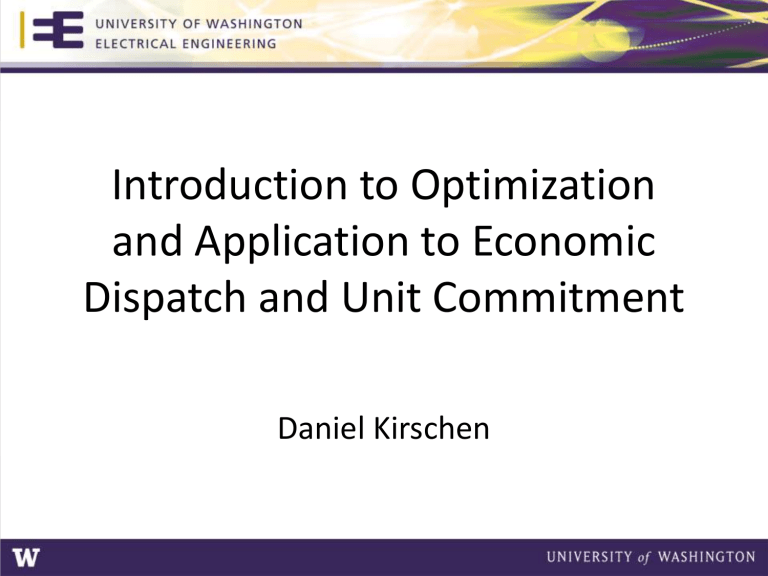 UNIVERSITY OF WASHINGTON
ELECTRICAL ENGINEERING

Introduction to Optimization and Application to Economic Dispatch and Unit Commitment

Daniel Kirschen

W

UNIVERSITY of WASHINGTON